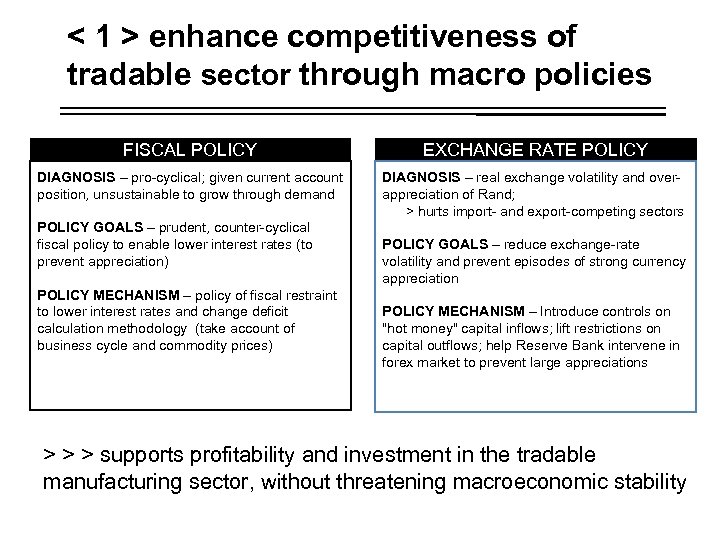 < 1 > enhance competitiveness of tradable sector through macro policies

FISCAL POLICY

DIAGNOSIS – pro-cyclical; given current account position, unsustainable to grow through demand

POLICY GOALS – prudent, counter-cyclical fiscal policy to enable lower interest rates (to prevent appreciation)

POLICY MECHANISM – policy of fiscal restraint to lower interest rates and change deficit calculation methodology (take account of business cycle and commodity prices)

EXCHANGE RATE POLICY

DIAGNOSIS – real exchange volatility and over-appreciation of Rand;
> hurts import- and export-competing sectors

POLICY GOALS – reduce exchange-rate volatility and prevent episodes of strong currency appreciation

POLICY MECHANISM – Introduce controls on "hot money" capital inflows; lift restrictions on capital outflows; help Reserve Bank intervene in forex market to prevent large appreciations

> > > supports profitability and investment in the tradable manufacturing sector, without threatening macroeconomic stability